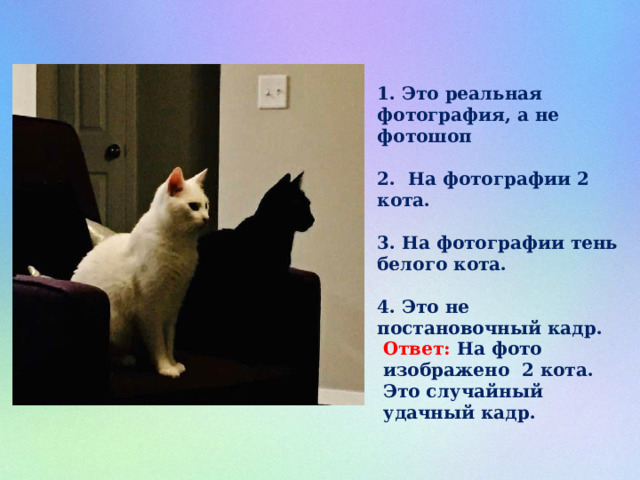 1. Это реальная фотография, а не фотошоп

2. На фотографии 2 кота.

3. На фотографии тень белого кота.

4. Это не постановочный кадр.
Ответ: На фото изображено 2 кота. Это случайный удачный кадр.